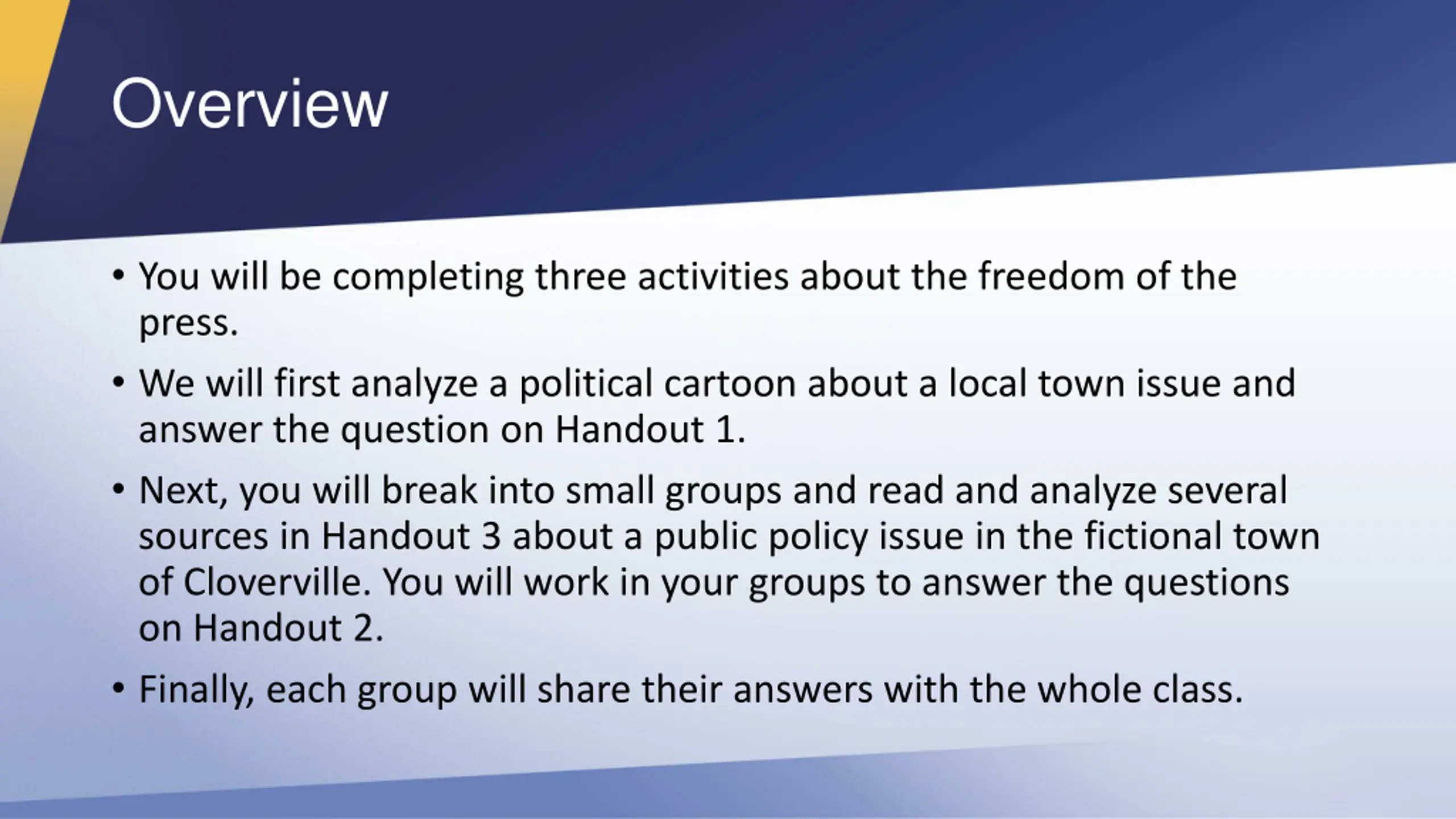 Overview

• You will be completing three activities about the freedom of the press.

• We will first analyze a political cartoon about a local town issue and answer the question on Handout 1.

• Next, you will break into small groups and read and analyze several sources in Handout 3 about a public policy issue in the fictional town of Cloverville. You will work in your groups to answer the questions on Handout 2.

• Finally, each group will share their answers with the whole class.